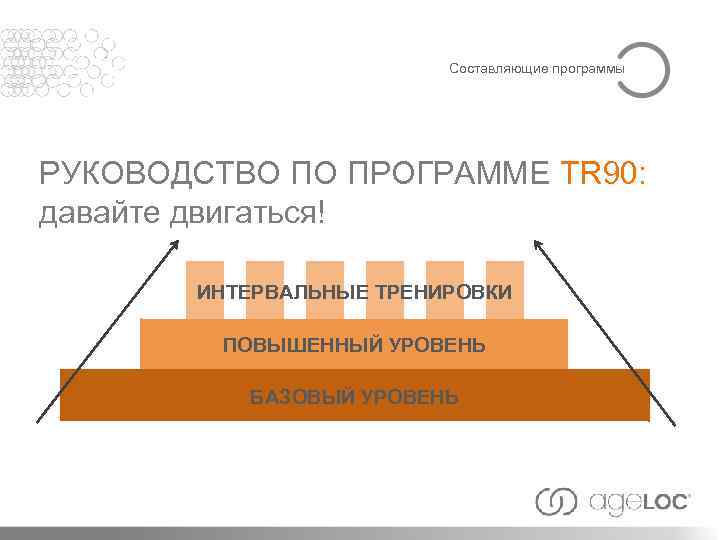 Составляющие программы

РУКОВОДСТВО ПО ПРОГРАММЕ TR90:
давайте двигаться!

ИНТЕРВАЛЬНЫЕ ТРЕНИРОВКИ

ПОВЫШЕННЫЙ УРОВЕНЬ

БАЗОВЫЙ УРОВЕНЬ

ageLOC